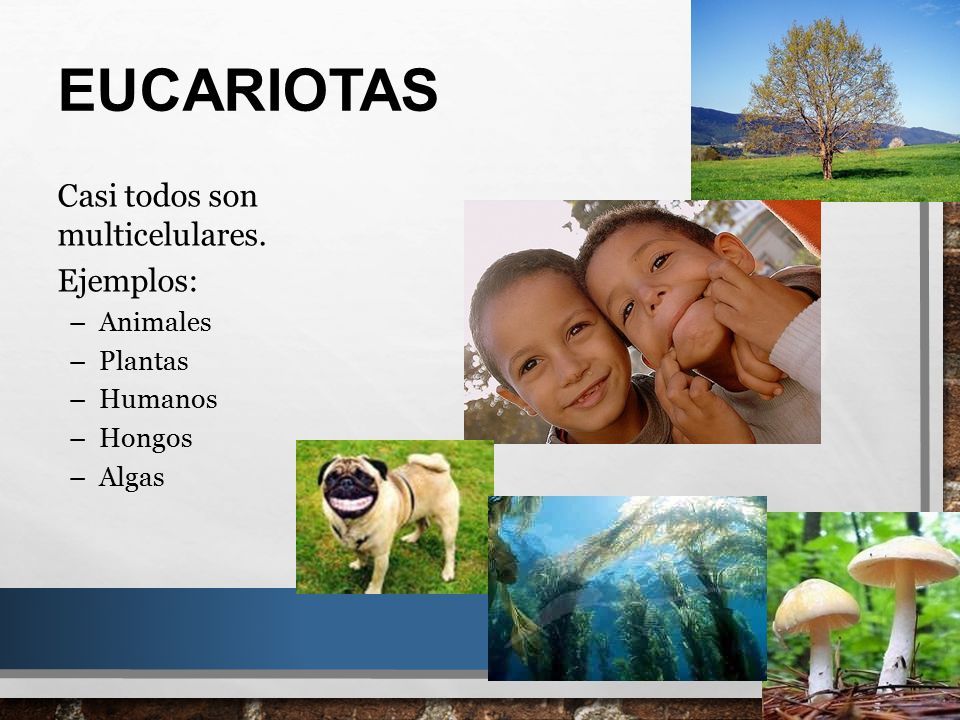 EUCARIOTAS

Casi todos son multicelulares.

Ejemplos:
– Animales
– Plantas
– Humanos
– Hongos
– Algas